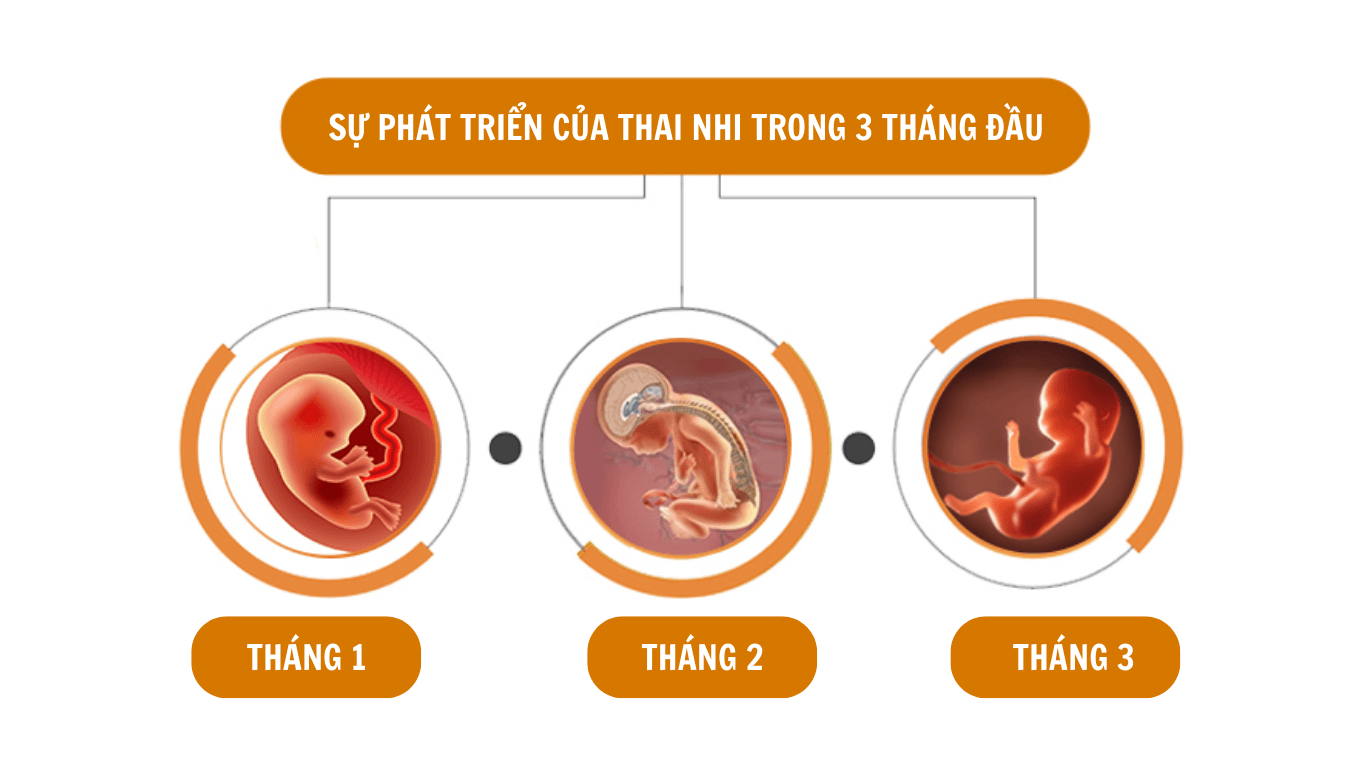 SỰ PHÁT TRIỂN CỦA THAI NHI TRONG 3 THÁNG ĐẦU

THÁNG 1

THÁNG 2

THÁNG 3